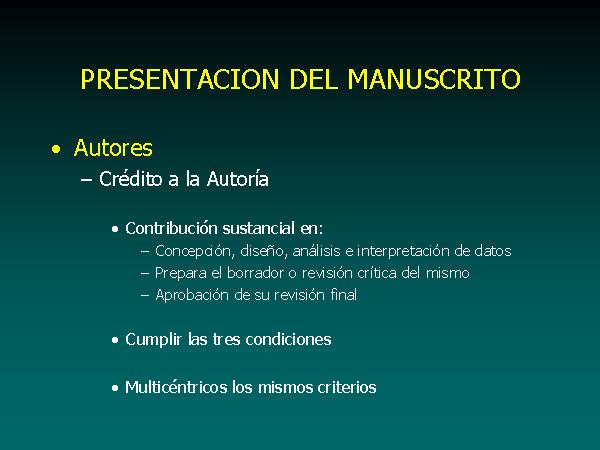 PRESENTACION DEL MANUSCRITO

• Autores
– Crédito a la Autoría

• Contribución sustancial en:
– Concepción, diseño, análisis e interpretación de datos
– Prepara el borrador o revisión crítica del mismo
– Aprobación de su revisión final

• Cumplir las tres condiciones

• Multicéntricos los mismos criterios